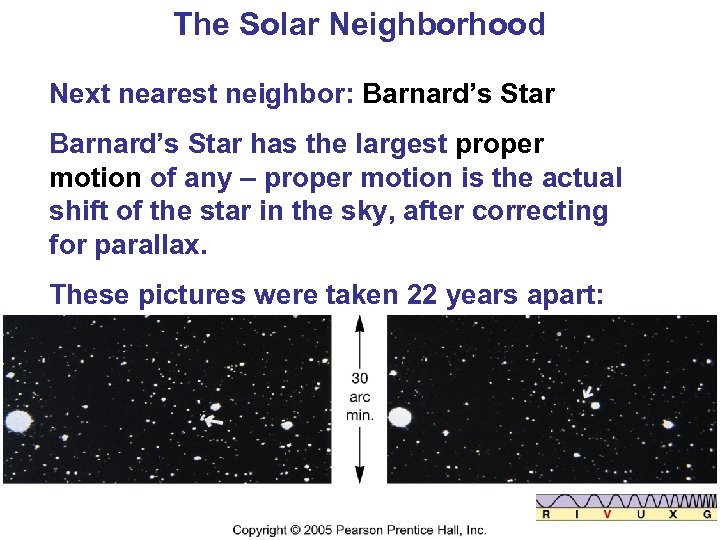 The Solar Neighborhood

Next nearest neighbor: Barnard's Star

Barnard's Star has the largest proper motion of any – proper motion is the actual shift of the star in the sky, after correcting for parallax.

These pictures were taken 22 years apart:

30 arc min.

R I V U X G

Copyright © 2005 Pearson Prentice Hall, Inc.